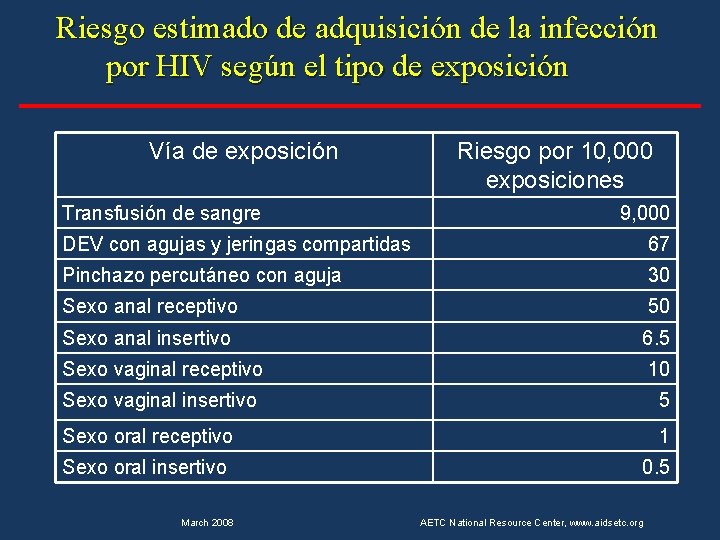 Riesgo estimado de adquisición de la infección por HIV según el tipo de exposición

| Vía de exposición | Riesgo por 10,000 exposiciones |
|---|---|
| Transfusión de sangre | 9,000 |
| DEV con agujas y jeringas compartidas | 67 |
| Pinchazo percutáneo con aguja | 30 |
| Sexo anal receptivo | 50 |
| Sexo anal insertivo | 6.5 |
| Sexo vaginal receptivo | 10 |
| Sexo vaginal insertivo | 5 |
| Sexo oral receptivo | 1 |
| Sexo oral insertivo | 0.5 |

March 2008

AETC National Resource Center, www.aidsetc.org